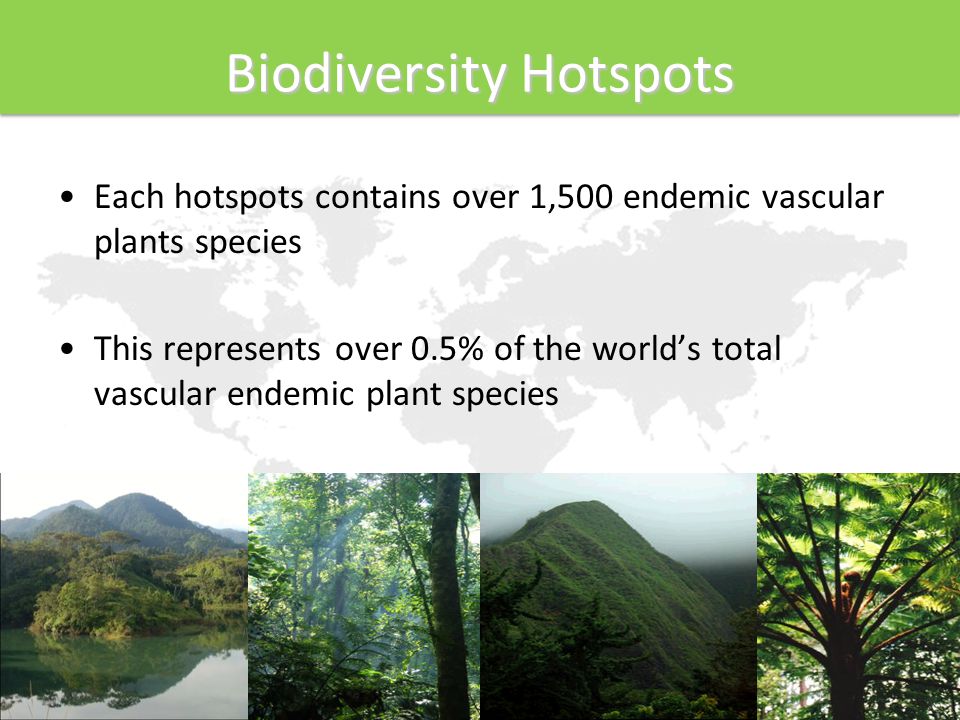 Biodiversity Hotspots

• Each hotspots contains over 1,500 endemic vascular plants species

• This represents over 0.5% of the world's total vascular endemic plant species